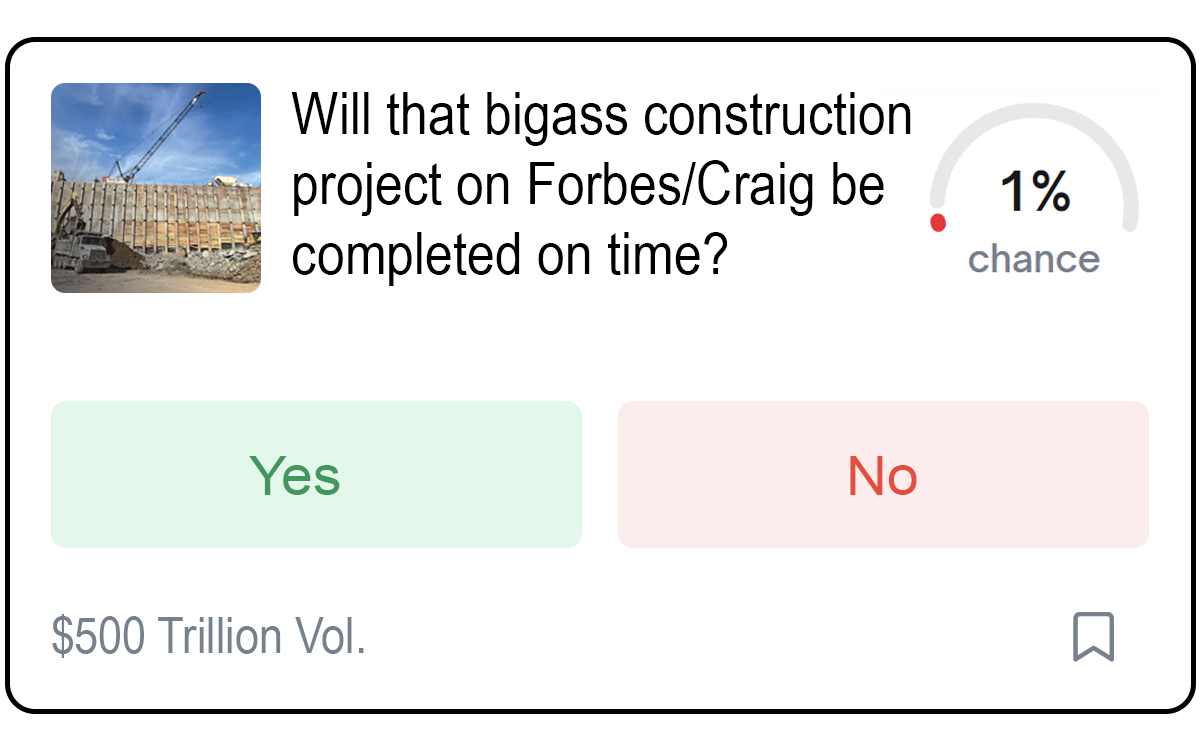 Will that bigass construction project on Forbes/Craig be completed on time?

1%
chance

Yes

No

$500 Trillion Vol.